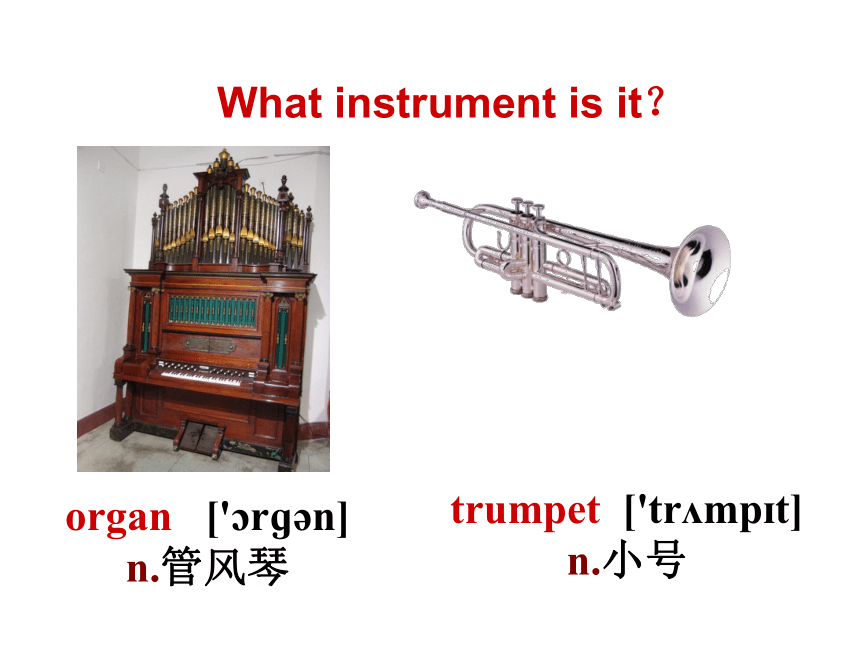 What instrument is it?

organ ['ɔrgən]
n.管风琴

trumpet ['trʌmpɪt]
n.小号